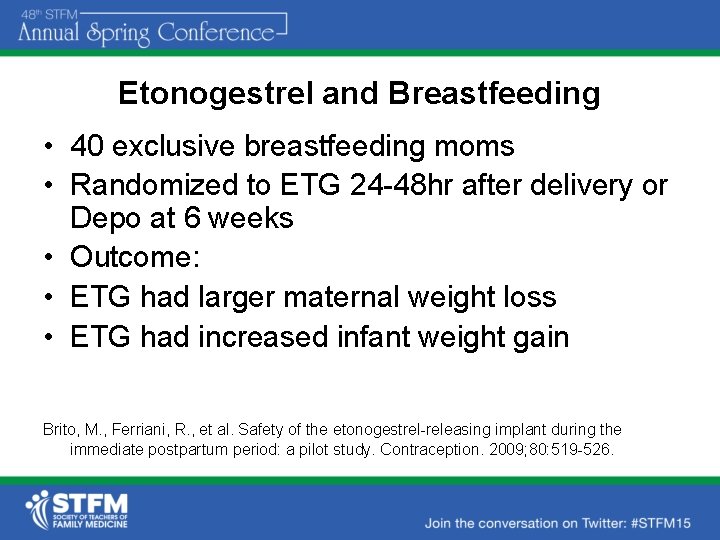 48th STFM
Annual Spring Conference

Etonogestrel and Breastfeeding

• 40 exclusive breastfeeding moms
• Randomized to ETG 24-48hr after delivery or Depo at 6 weeks
• Outcome:
• ETG had larger maternal weight loss
• ETG had increased infant weight gain

Brito, M., Ferriani, R., et al. Safety of the etonogestrel-releasing implant during the immediate postpartum period: a pilot study. Contraception. 2009;80:519-526.

STFM
SOCIETY OF TEACHERS OF FAMILY MEDICINE

Join the conversation on Twitter: #STFM15